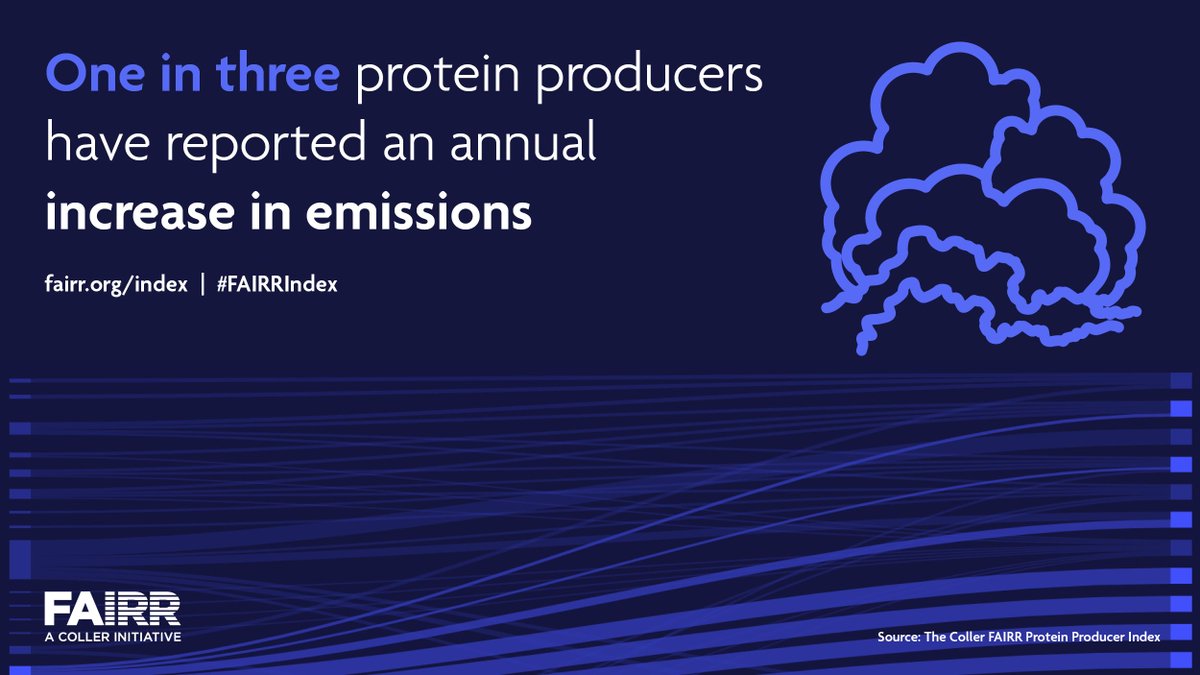 One in three protein producers have reported an annual increase in emissions

fairr.org/index | #FAIRRIndex

FAIRR
A COLLER INITIATIVE

Source: The Coller FAIRR Protein Producer Index